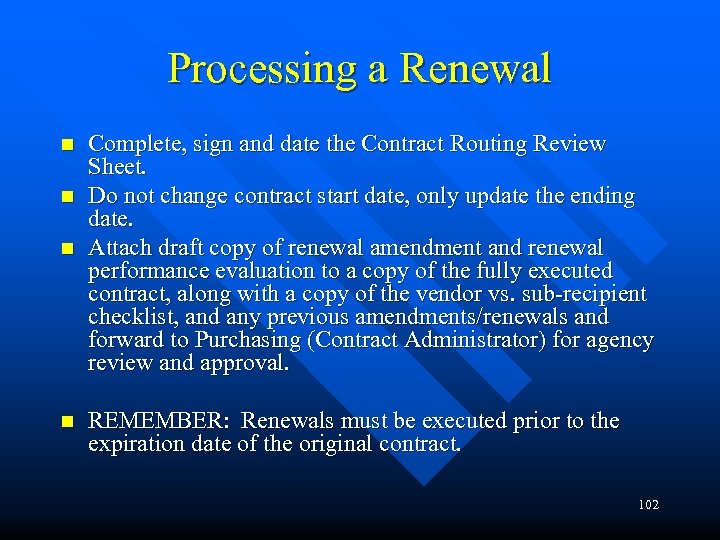 Processing a Renewal

- Complete, sign and date the Contract Routing Review Sheet.
- Do not change contract start date, only update the ending date.
- Attach draft copy of renewal amendment and renewal performance evaluation to a copy of the fully executed contract, along with a copy of the vendor vs. sub-recipient checklist, and any previous amendments/renewals and forward to Purchasing (Contract Administrator) for agency review and approval.

- REMEMBER: Renewals must be executed prior to the expiration date of the original contract.

102